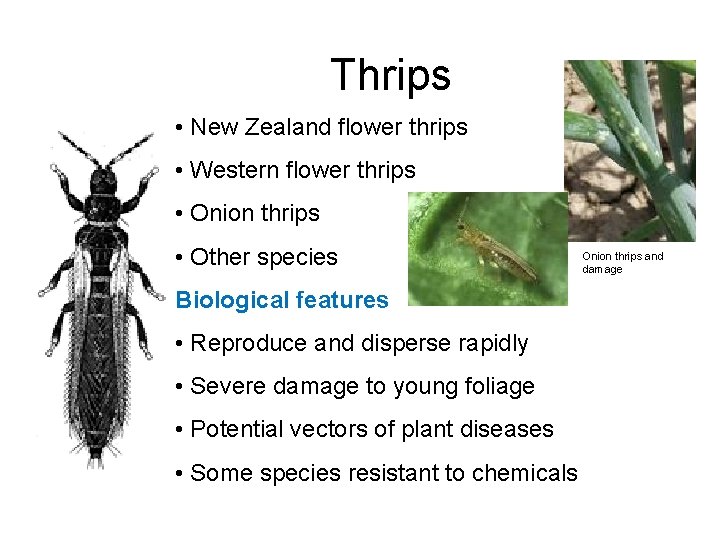 Thrips

• New Zealand flower thrips
• Western flower thrips
• Onion thrips
• Other species

Onion thrips and damage

Biological features

• Reproduce and disperse rapidly
• Severe damage to young foliage
• Potential vectors of plant diseases
• Some species resistant to chemicals